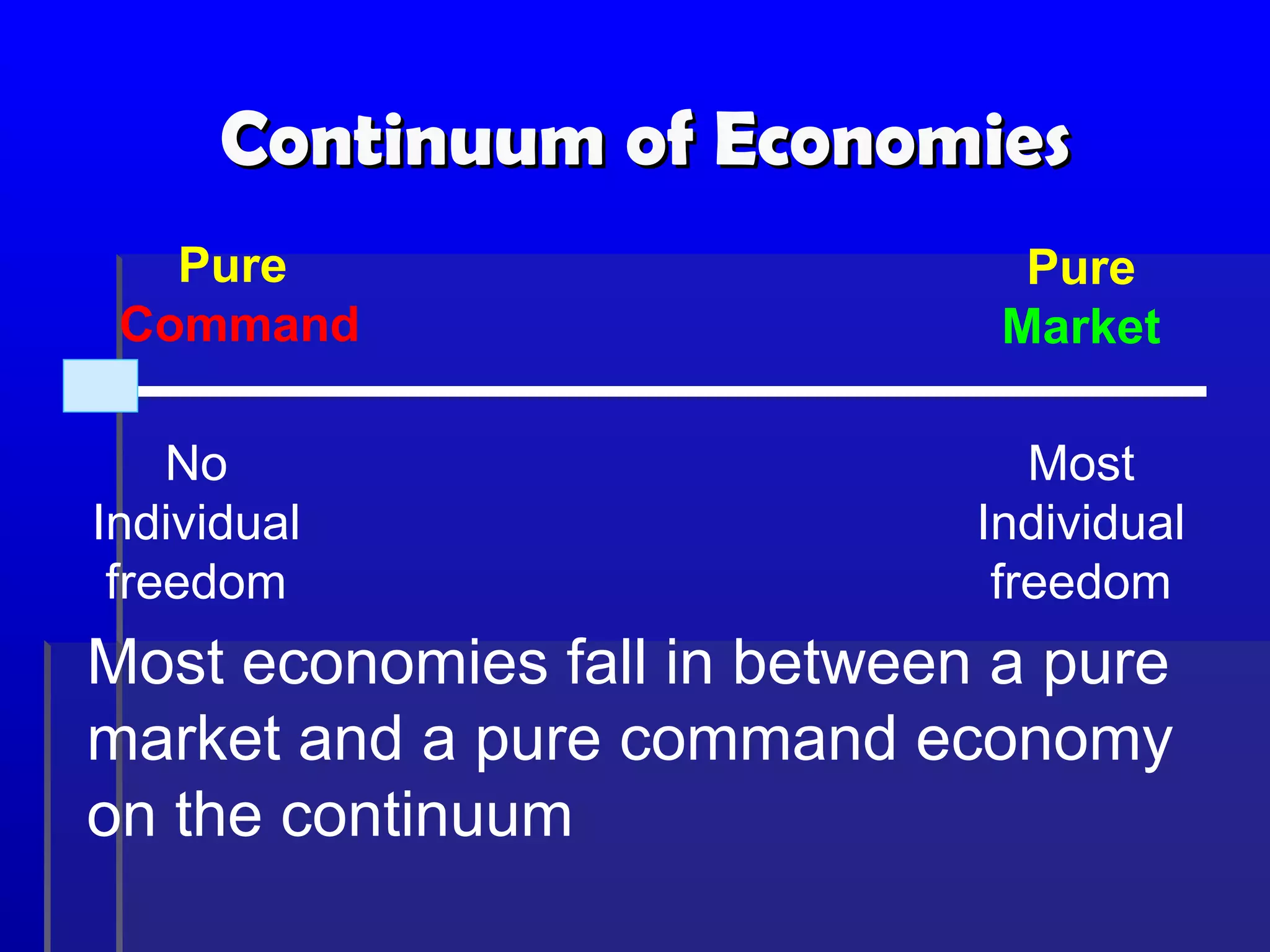 Continuum of Economies

Pure Command

Pure Market

No Individual freedom

Most Individual freedom

Most economies fall in between a pure market and a pure command economy on the continuum